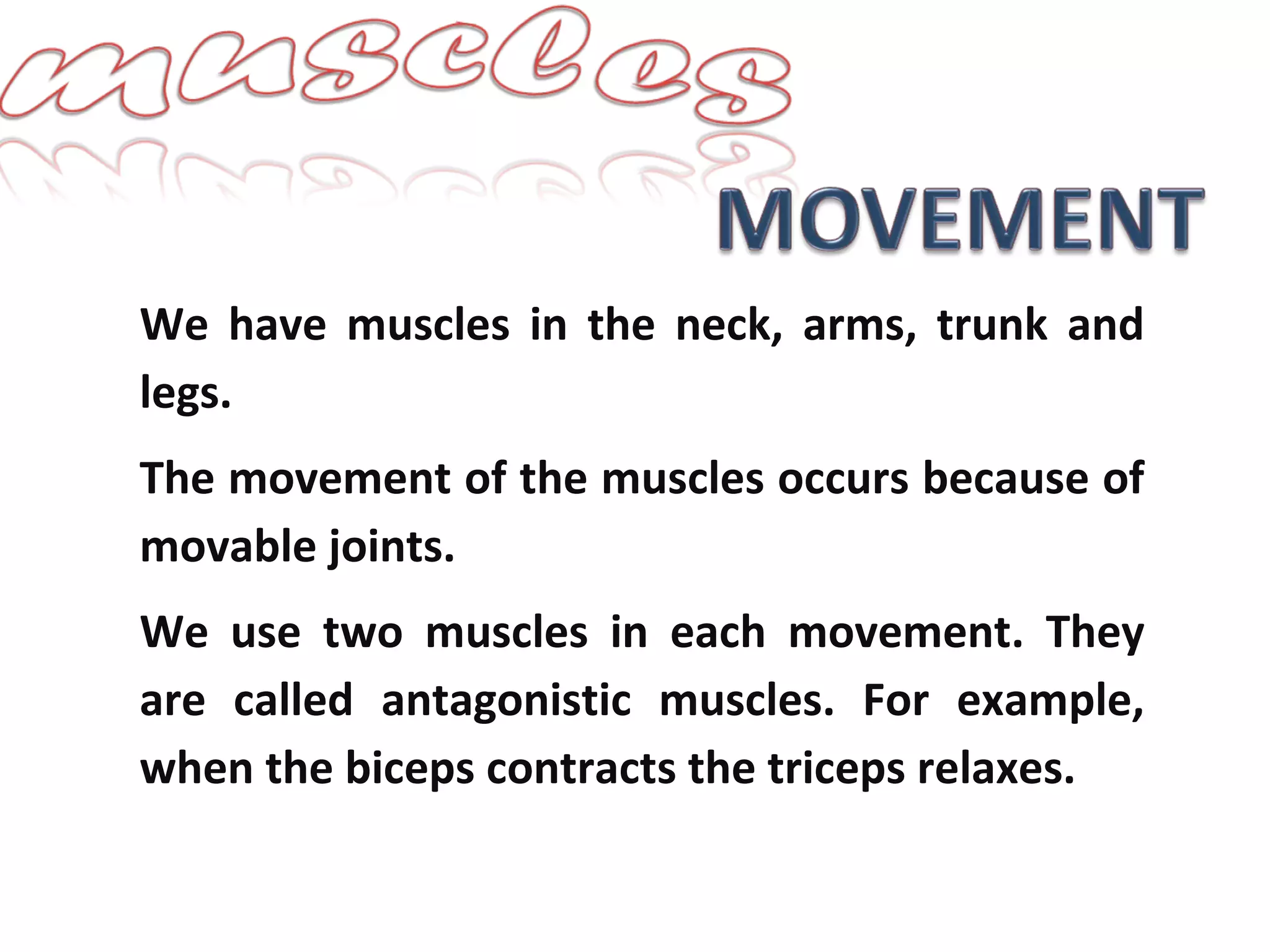 muscles

MOVEMENT

We have muscles in the neck, arms, trunk and legs.

The movement of the muscles occurs because of movable joints.

We use two muscles in each movement. They are called antagonistic muscles. For example, when the biceps contracts the triceps relaxes.